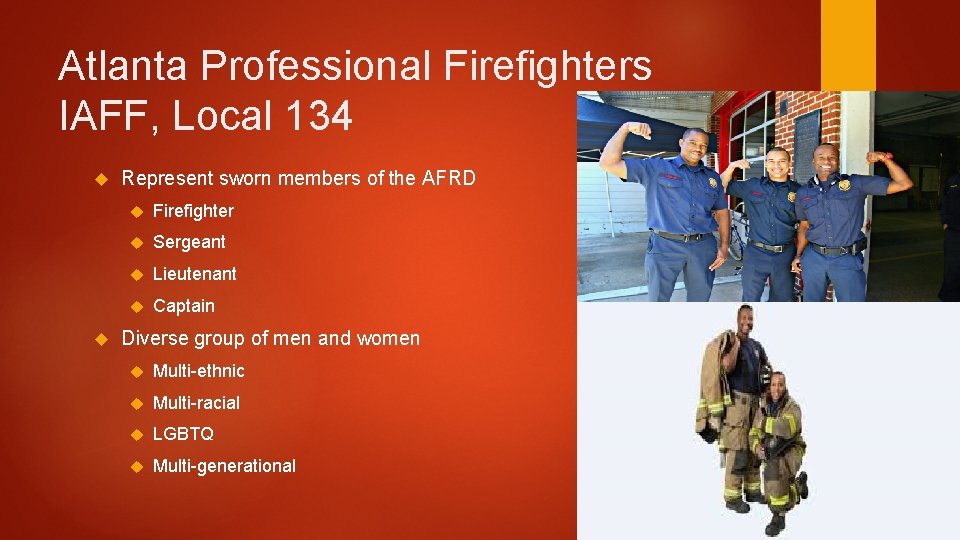 Atlanta Professional Firefighters IAFF, Local 134

Represent sworn members of the AFRD

Firefighter

Sergeant

Lieutenant

Captain

Diverse group of men and women

Multi-ethnic

Multi-racial

LGBTQ

Multi-generational